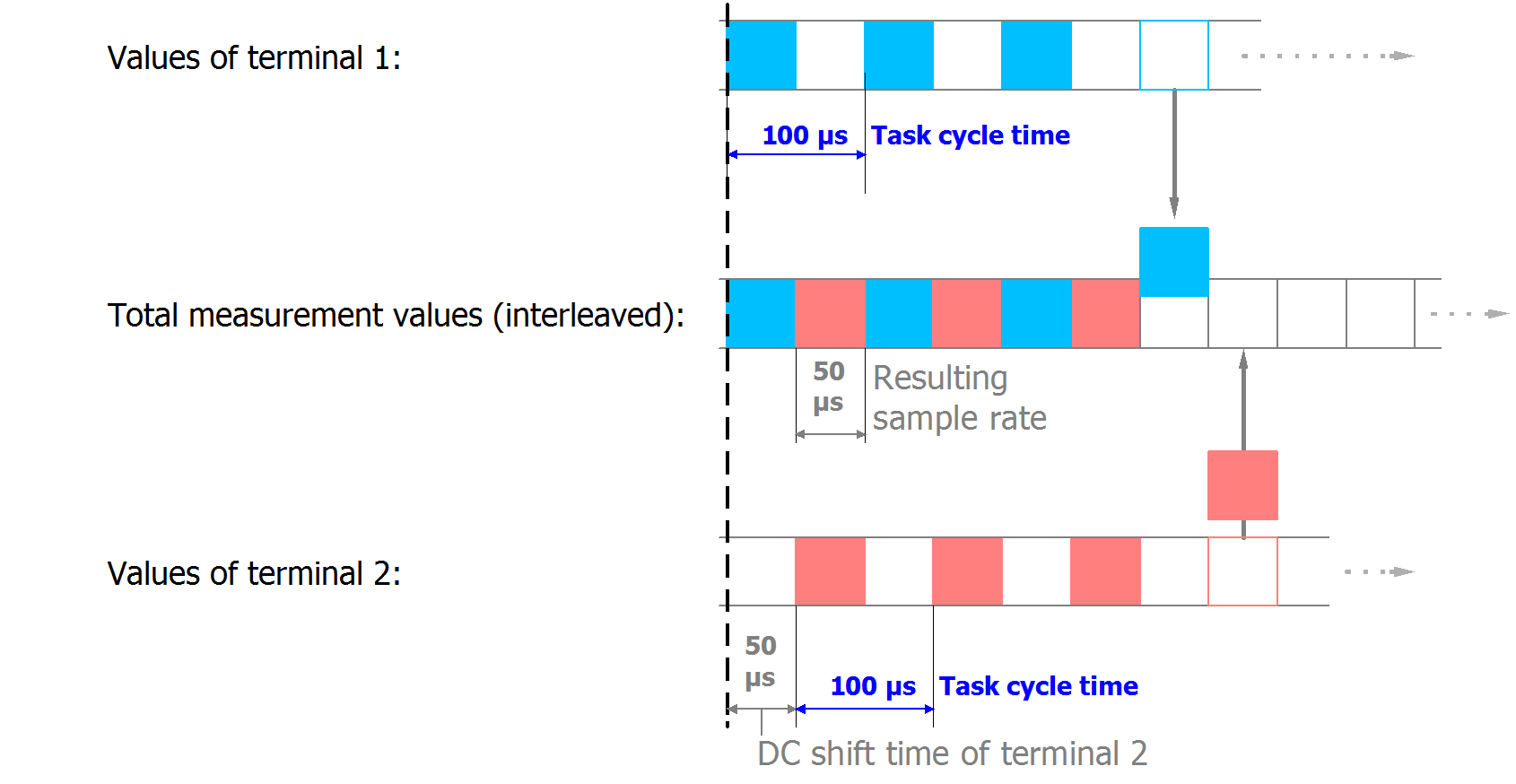 Values of terminal 1:

100 µs Task cycle time

Total measurement values (interleaved):

50 µs Resulting sample rate

Values of terminal 2:

50 µs

100 µs Task cycle time

DC shift time of terminal 2